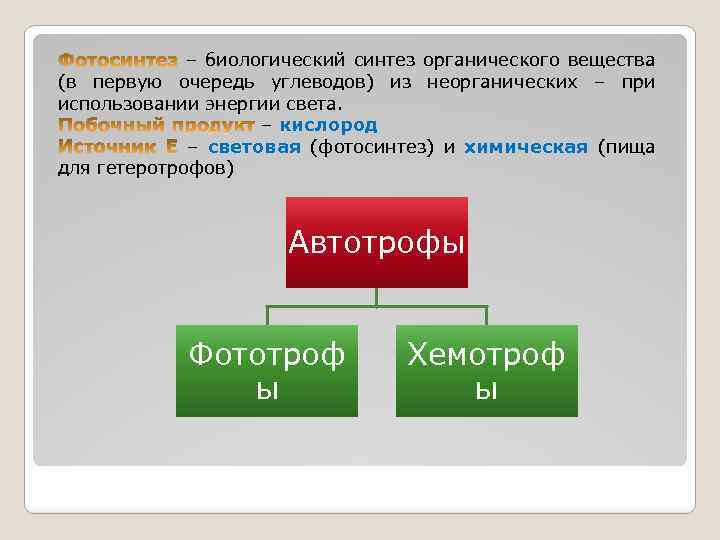 Фотосинтез – биологический синтез органического вещества (в первую очередь углеводов) из неорганических – при использовании энергии света.
Побочный продукт – кислород
Источник Е – световая (фотосинтез) и химическая (пища для гетеротрофов)

Автотрофы

Фототрофы

Хемотрофы